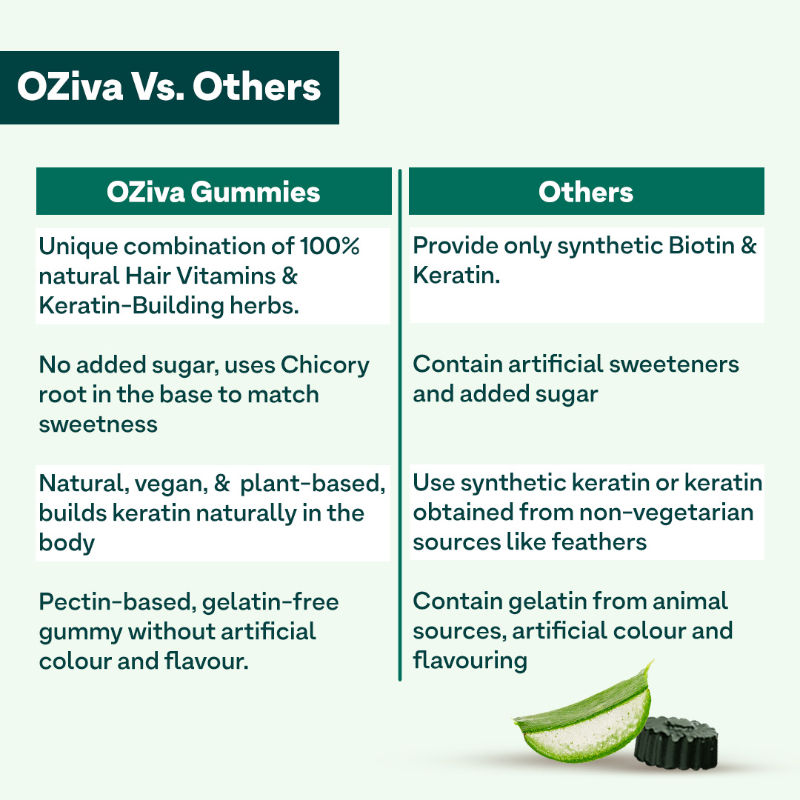 OZiva Vs. Others

| OZiva Gummies | Others |
|---|---|
| Unique combination of 100% natural Hair Vitamins & Keratin-Building herbs. | Provide only synthetic Biotin & Keratin. |
| No added sugar, uses Chicory root in the base to match sweetness | Contain artificial sweeteners and added sugar |
| Natural, vegan, & plant-based, builds keratin naturally in the body | Use synthetic keratin or keratin obtained from non-vegetarian sources like feathers |
| Pectin-based, gelatin-free gummy without artificial colour and flavour. | Contain gelatin from animal sources, artificial colour and flavouring |